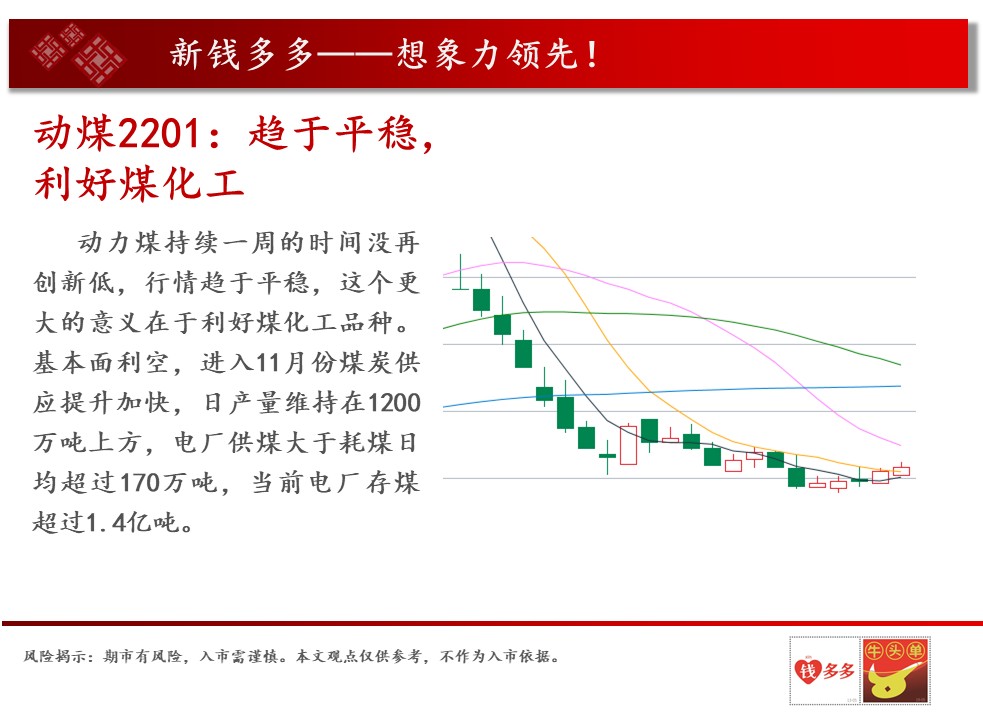 新钱多多——想象力领先！

动煤2201：趋于平稳，利好煤化工

动力煤持续一周的时间没再创新低，行情趋于平稳，这个更大的意义在于利好煤化工品种。基本面利空，进入11月份煤炭供应提升加快，日产量维持在1200万吨上方，电厂供煤大于耗煤日均超过170万吨，当前电厂存煤超过1.4亿吨。

风险揭示：期市有风险，入市需谨慎。本文观点仅供参考，不作为入市依据。

钱多多

牛头单